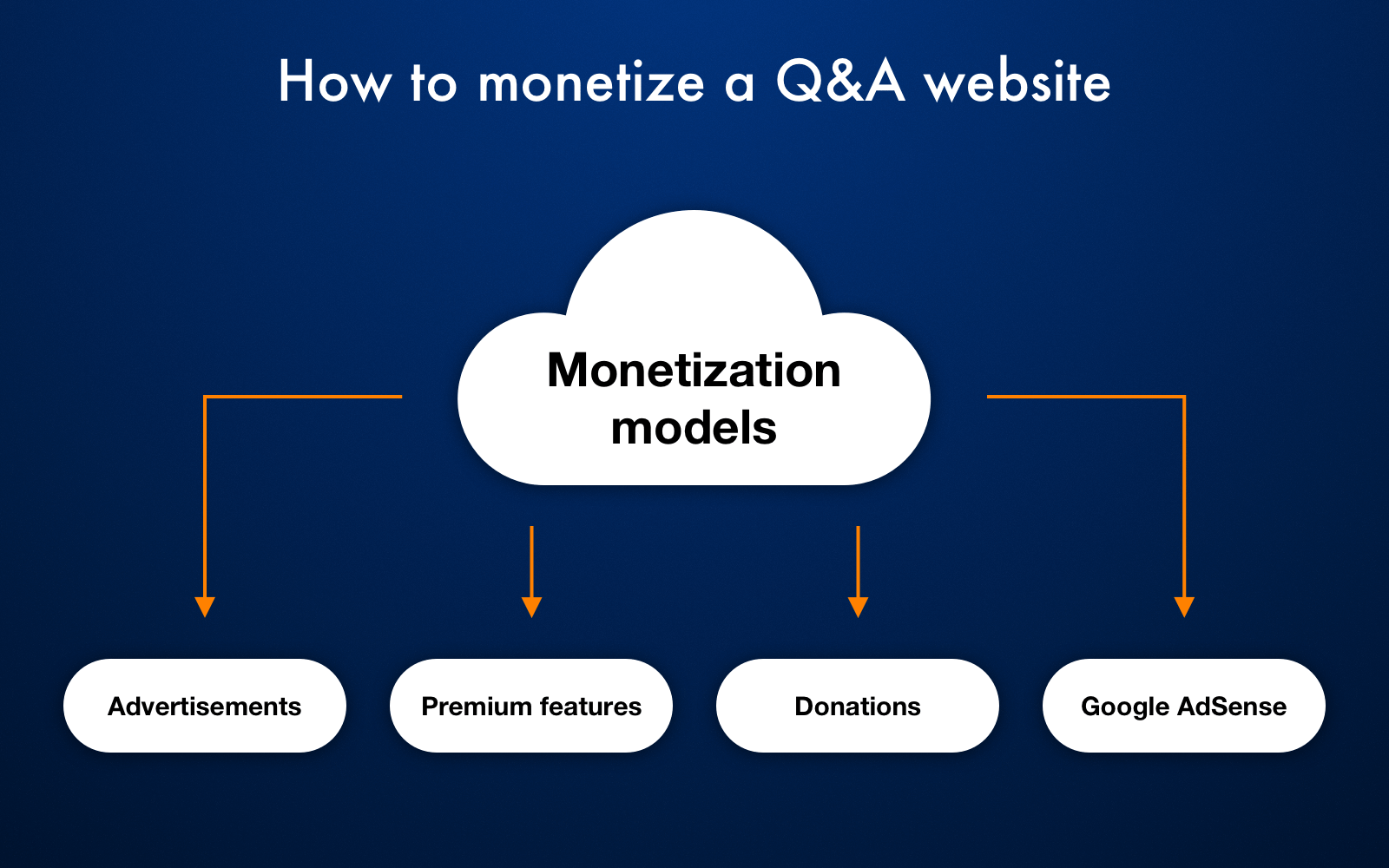 How to monetize a Q&A website

Monetization models

Advertisements

Premium features

Donations

Google AdSense